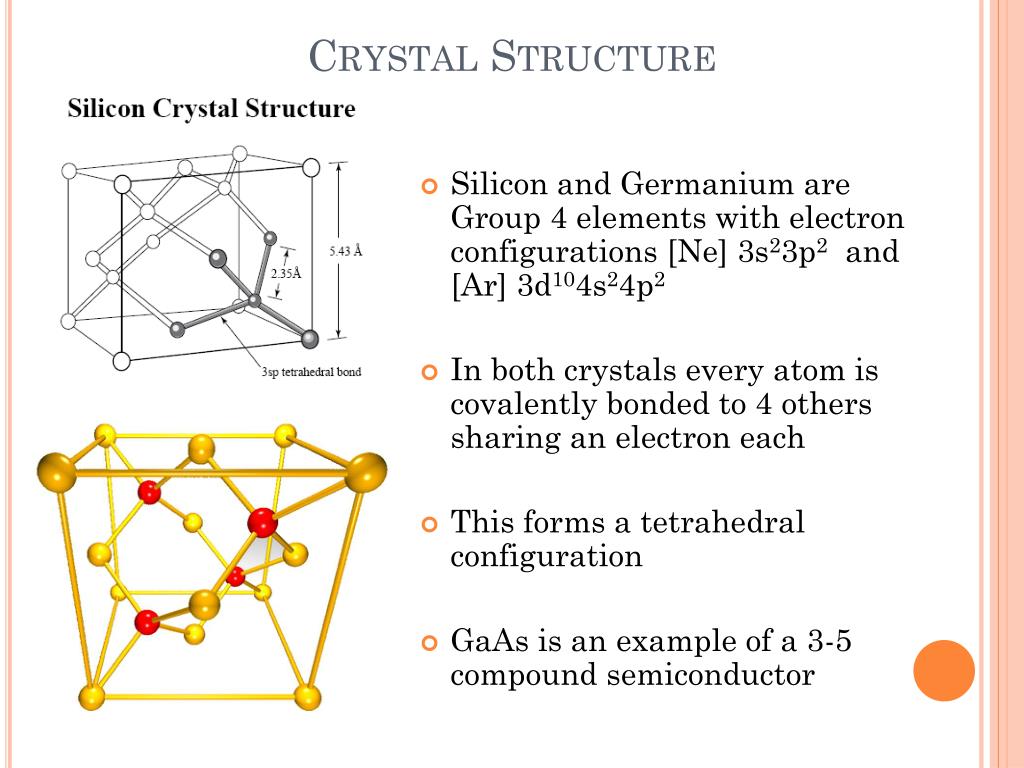 CRYSTAL STRUCTURE

Silicon Crystal Structure

5.43 Å

2.35Å

3sp tetrahedral bond

Silicon and Germanium are Group 4 elements with electron configurations [Ne] $3s^2 3p^2$ and [Ar] $3d^{10} 4s^2 4p^2$

In both crystals every atom is covalently bonded to 4 others sharing an electron each

This forms a tetrahedral configuration

GaAs is an example of a 3-5 compound semiconductor